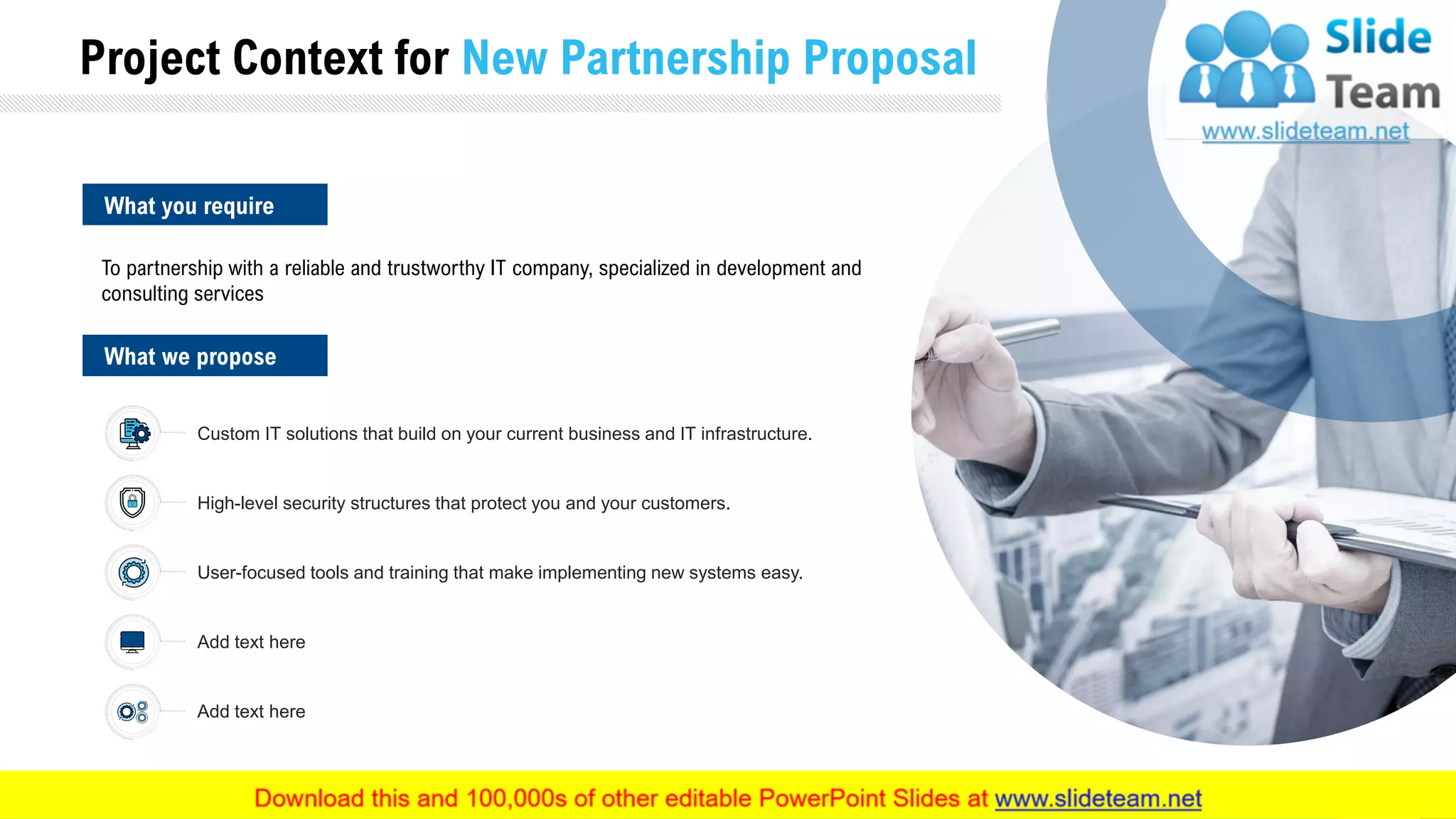 Project Context for New Partnership Proposal

Slide Team
www.slideteam.net

What you require

To partnership with a reliable and trustworthy IT company, specialized in development and consulting services

What we propose

Custom IT solutions that build on your current business and IT infrastructure.

High-level security structures that protect you and your customers.

User-focused tools and training that make implementing new systems easy.

Add text here

Add text here

Download this and 100,000s of other editable PowerPoint Slides at www.slideteam.net